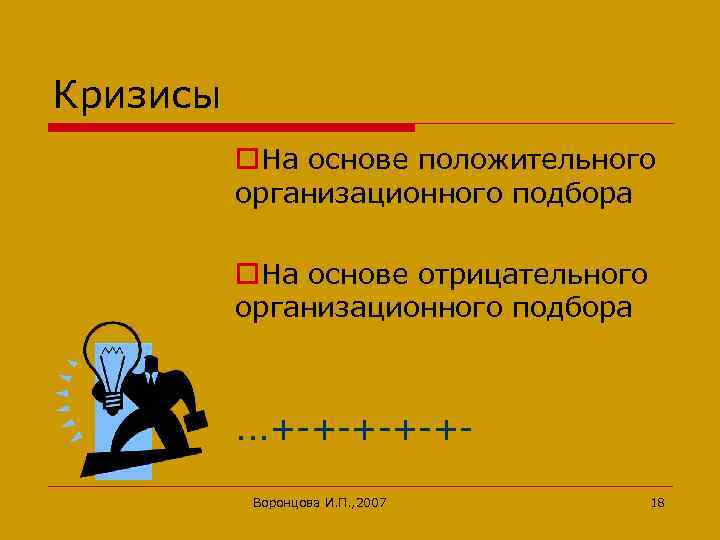 Кризисы

На основе положительного организационного подбора

На основе отрицательного организационного подбора

…+-+-+-+-+-

Воронцова И.П.,2007

18